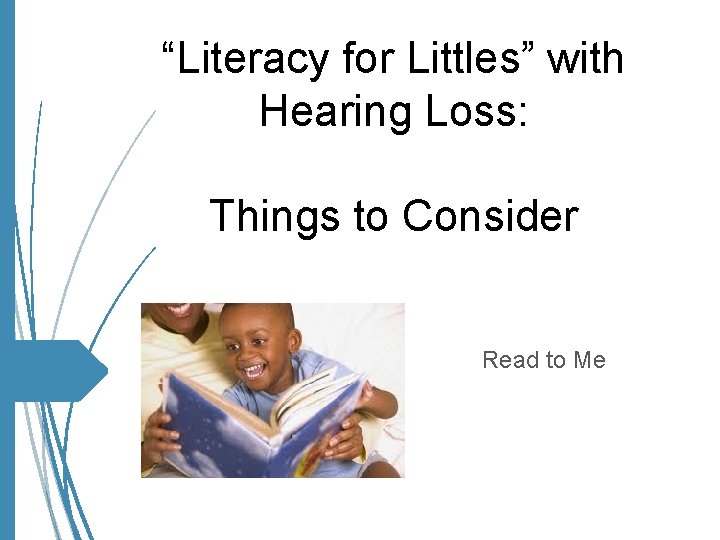 “Literacy for Littles” with Hearing Loss:

Things to Consider

Read to Me